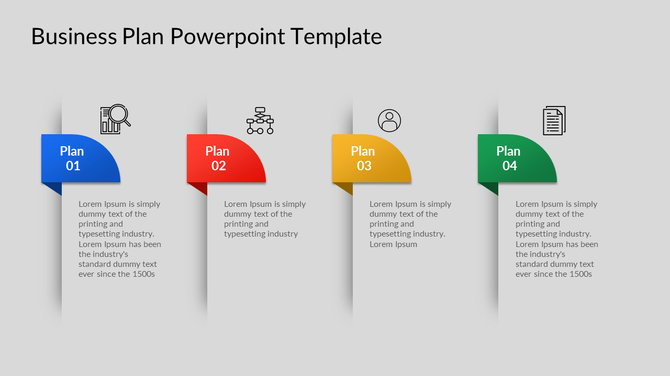 Business Plan Powerpoint Template

Plan 01

Lorem Ipsum is simply dummy text of the printing and typesetting industry. Lorem Ipsum has been the industry's standard dummy text ever since the 1500s

Plan 02

Lorem Ipsum is simply dummy text of the printing and typesetting industry

Plan 03

Lorem Ipsum is simply dummy text of the printing and typesetting industry. Lorem Ipsum

Plan 04

Lorem Ipsum is simply dummy text of the printing and typesetting industry. Lorem Ipsum has been the industry's standard dummy text ever since the 1500s